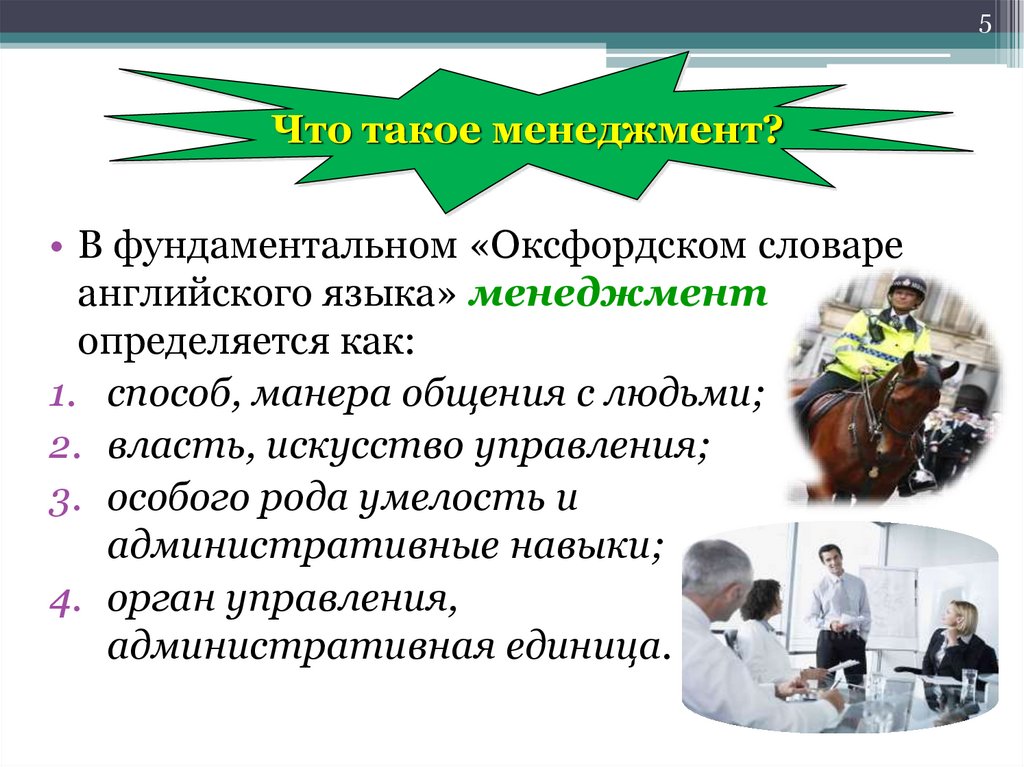 5

Что такое менеджмент?

• В фундаментальном «Оксфордском словаре английского языка» менеджмент определяется как:

1. способ, манера общения с людьми;
2. власть, искусство управления;
3. особого рода умелость и административные навыки;
4. орган управления, административная единица.